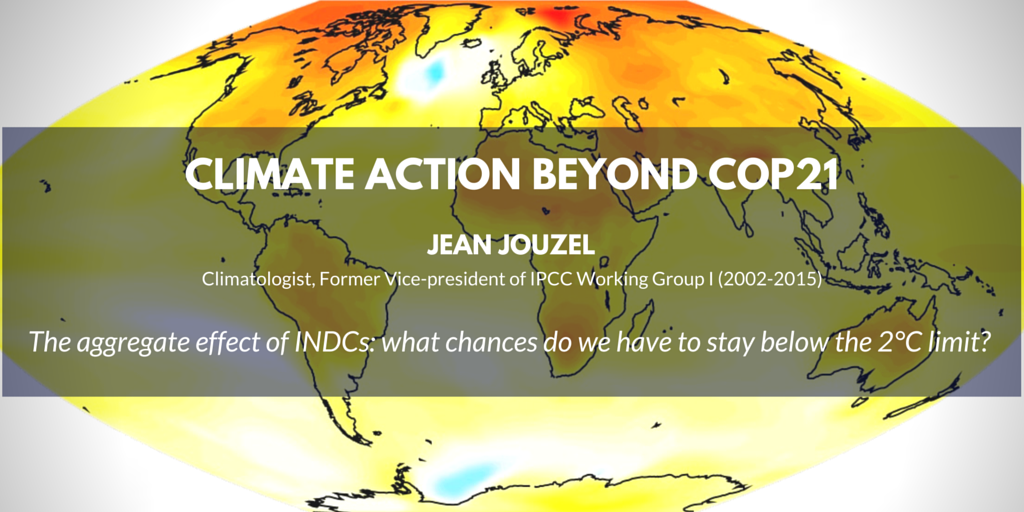 CLIMATE ACTION BEYOND COP21

JEAN JOUZEL

Climatologist, Former Vice-president of IPCC Working Group I (2002-2015)

The aggregate effect of INDCs: what chances do we have to stay below the 2°C limit?